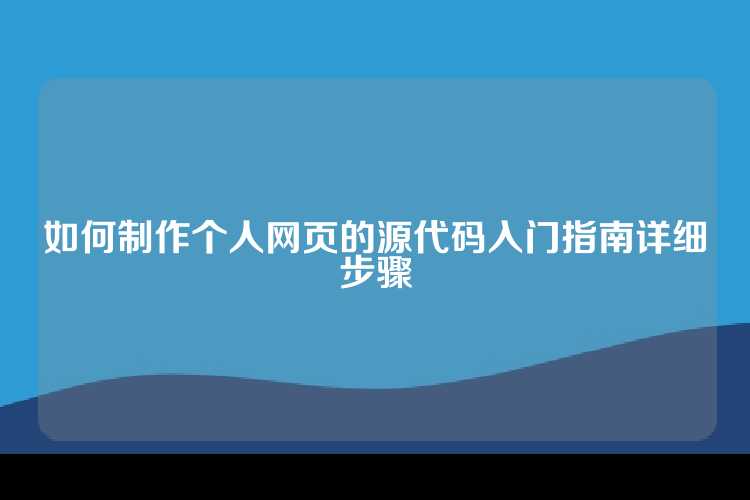 如何制作个人网页的源代码入门指南详细步骤